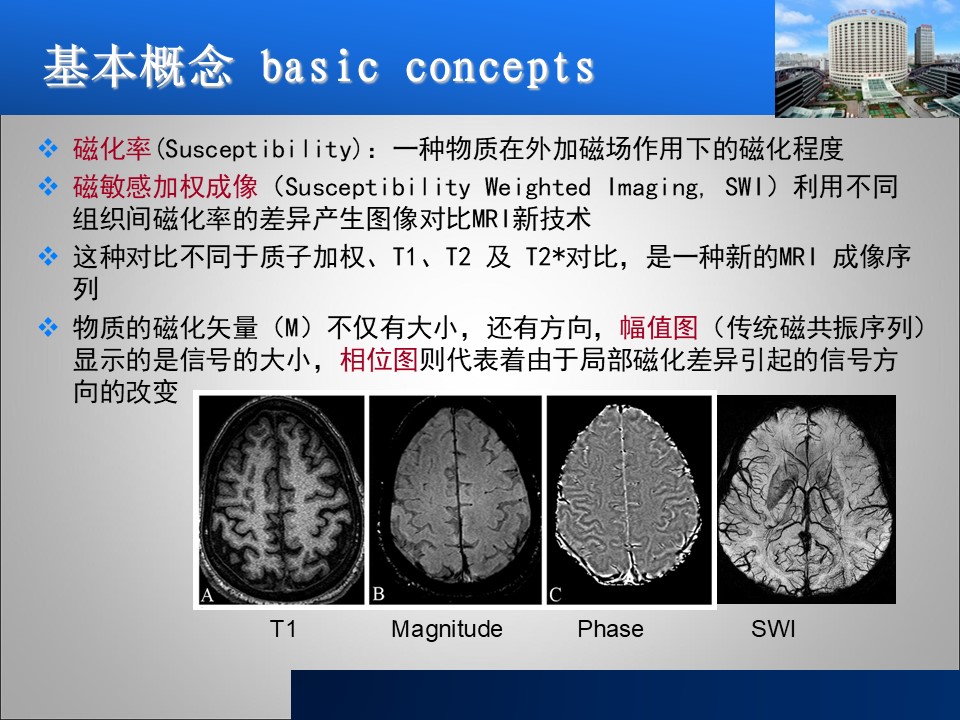 基本概念 basic concepts

❖ 磁化率(Susceptibility)：一种物质在外加磁场作用下的磁化程度

❖ 磁敏感加权成像（Susceptibility Weighted Imaging, SWI）利用不同组织间磁化率的差异产生图像对比MRI新技术

❖ 这种对比不同于质子加权、T1、T2 及 T2*对比，是一种新的MRI 成像序列

❖ 物质的磁化矢量（M）不仅有大小，还有方向，幅值图（传统磁共振序列）显示的是信号的大小，相位图则代表着由于局部磁化差异引起的信号方向的改变

A B C

T1 Magnitude Phase SWI